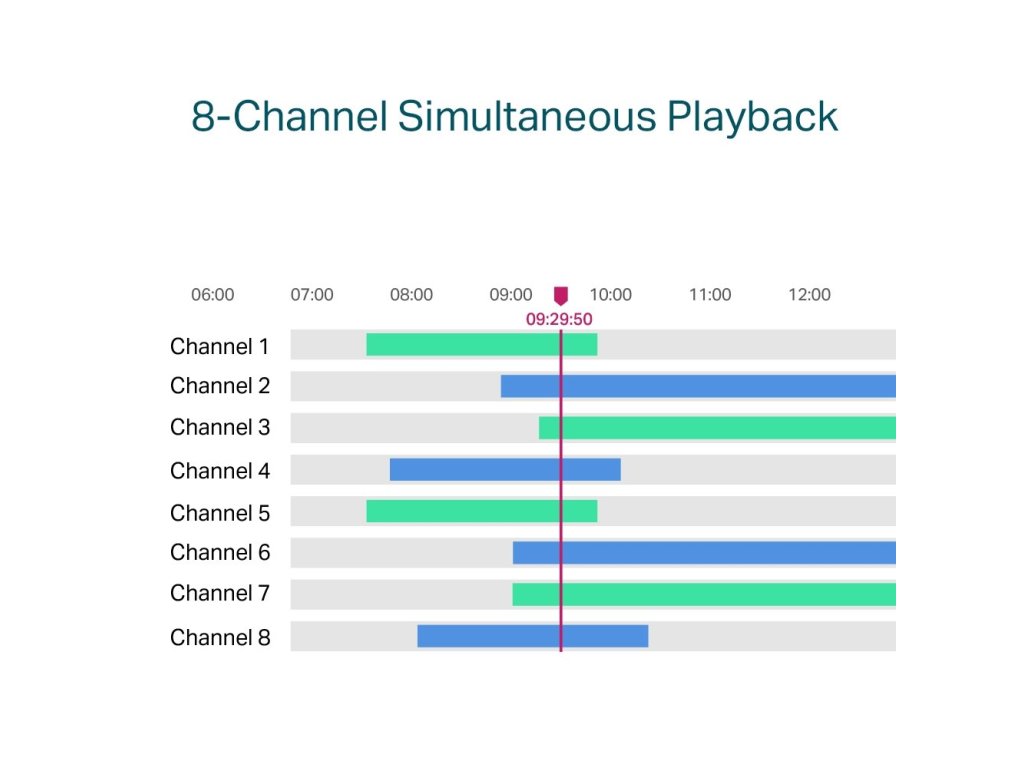 8-Channel Simultaneous Playback

06:00 07:00 08:00 09:00 10:00 11:00 12:00

09:29:50

Channel 1
Channel 2
Channel 3
Channel 4
Channel 5
Channel 6
Channel 7
Channel 8